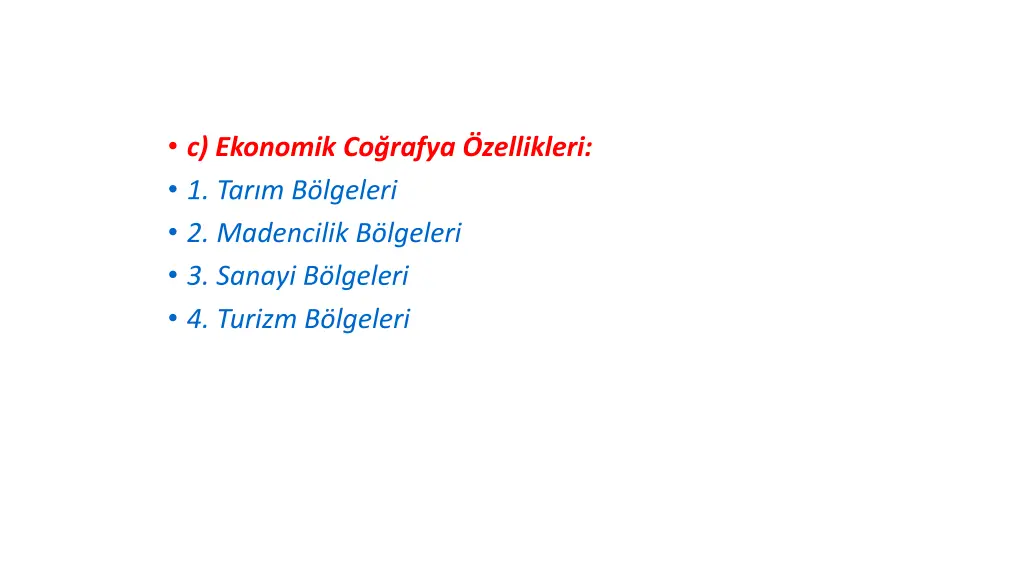 • c) Ekonomik Coğrafya Özellikleri:
• 1. Tarım Bölgeleri
• 2. Madencilik Bölgeleri
• 3. Sanayi Bölgeleri
• 4. Turizm Bölgeleri